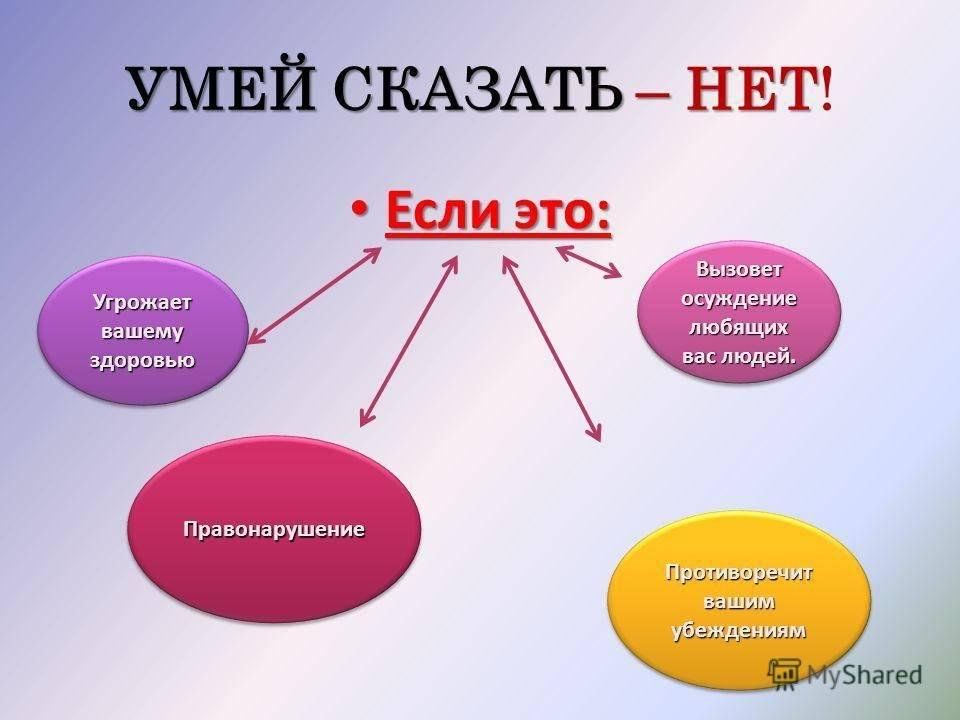 УМЕЙ СКАЗАТЬ – НЕТ!

• Если это:

Угрожает вашему здоровью

Вызовет осуждение любящих вас людей.

Правонарушение

Противоречит вашим убеждениям

MyShared